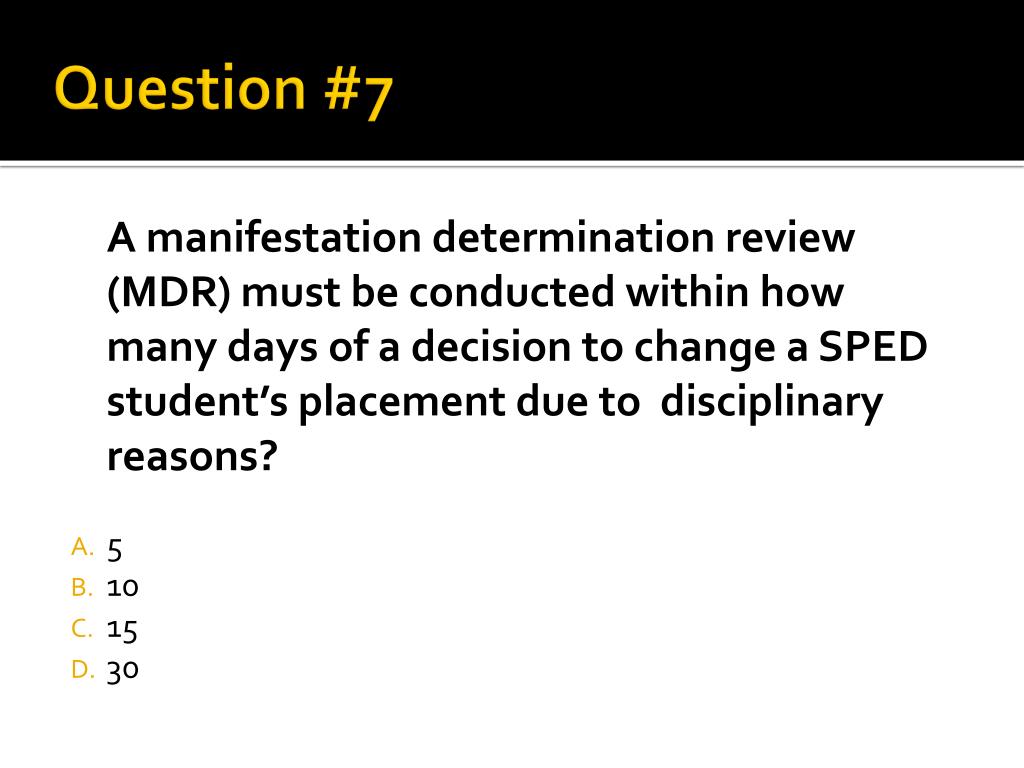 Question #7

A manifestation determination review (MDR) must be conducted within how many days of a decision to change a SPED student's placement due to disciplinary reasons?

A. 5
B. 10
C. 15
D. 30